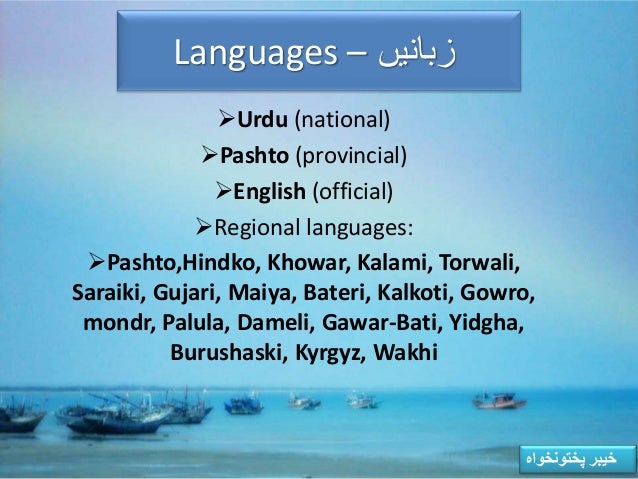 Languages – زبانیں

➢**Urdu** (national)

➢**Pashto** (provincial)

➢**English** (official)

➢Regional languages:

➢**Pashto,Hindko, Khowar, Kalami, Torwali, Saraiki, Gujari, Maiya, Bateri, Kalkoti, Gowro, mondr, Palula, Dameli, Gawar-Bati, Yidgha, Burushaski, Kyrgyz, Wakhi**

خیبر پختونخواہ